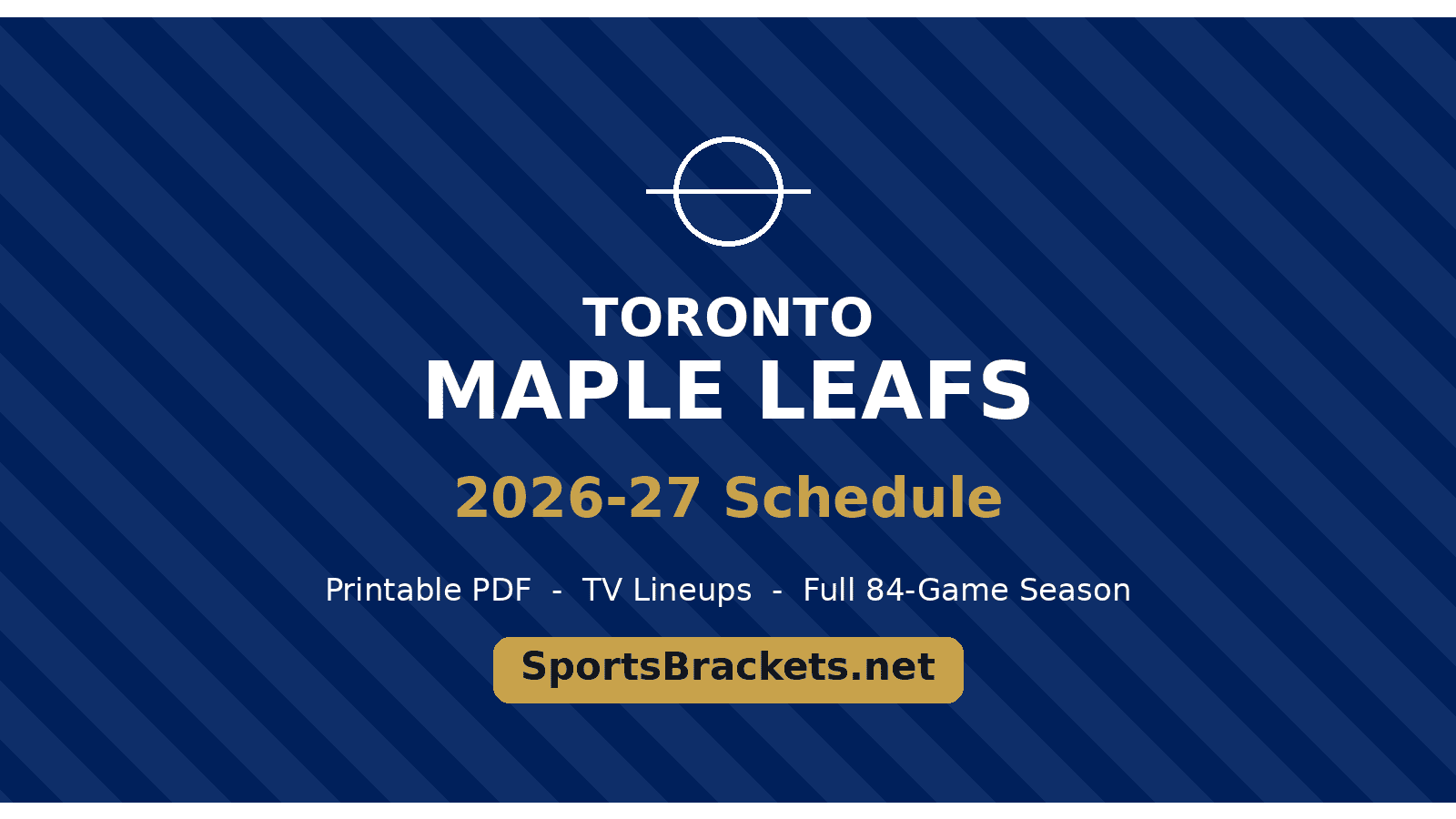 TORONTO
MAPLE LEAFS

2026-27 Schedule

Printable PDF - TV Lineups - Full 84-Game Season

SportsBrackets.net